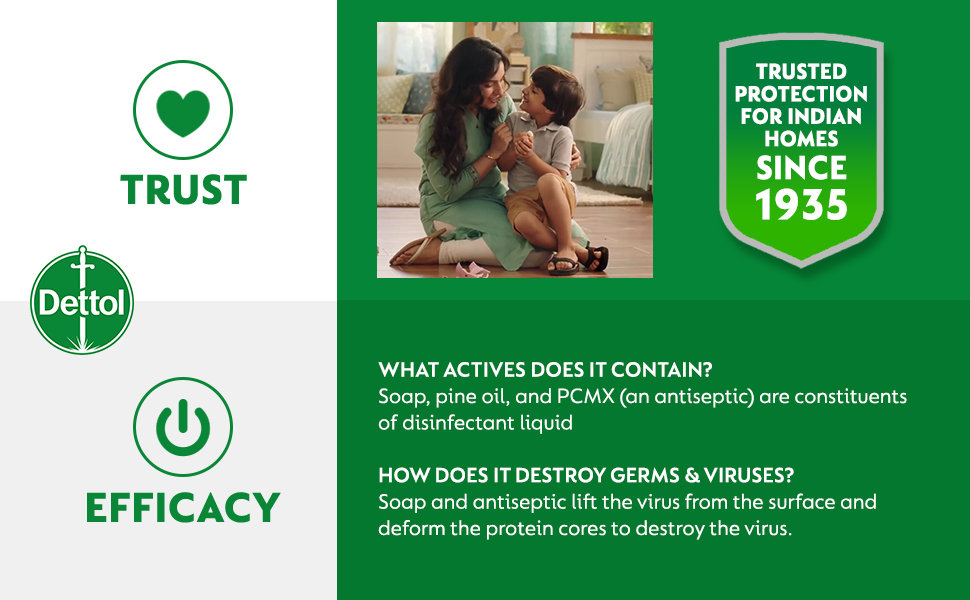 TRUST

TRUSTED PROTECTION FOR INDIAN HOMES SINCE 1935

Dettol

EFFICACY

WHAT ACTIVES DOES IT CONTAIN?
Soap, pine oil, and PCMX (an antiseptic) are constituents of disinfectant liquid

HOW DOES IT DESTROY GERMS & VIRUSES?
Soap and antiseptic lift the virus from the surface and deform the protein cores to destroy the virus.